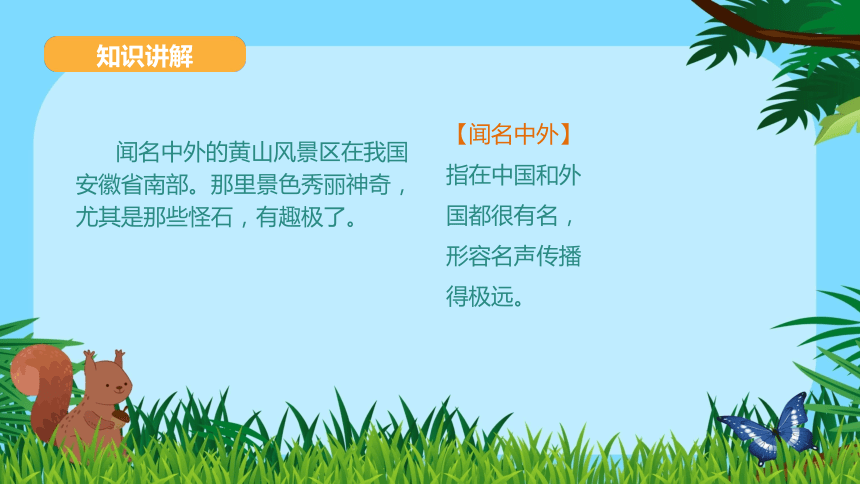 知识讲解

闻名中外的黄山风景区在我国安徽省南部。那里景色秀丽神奇，尤其是那些怪石，有趣极了。

【闻名中外】
指在中国和外国都很有名，形容名声传播得极远。